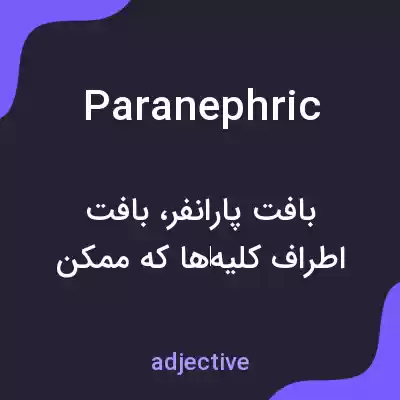 Paranephric

بافت پارانفر، بافت اطراف کلیه‌ها که ممکن

adjective